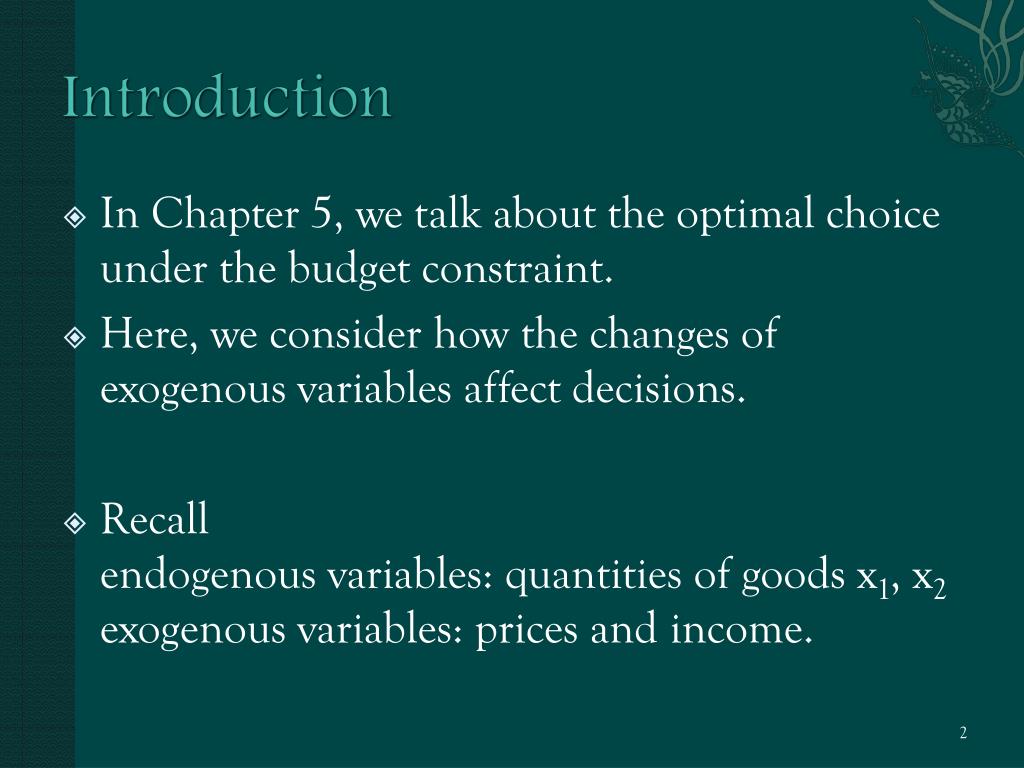 Introduction

In Chapter 5, we talk about the optimal choice under the budget constraint.

Here, we consider how the changes of exogenous variables affect decisions.

Recall
endogenous variables: quantities of goods $x_1$, $x_2$
exogenous variables: prices and income.

2